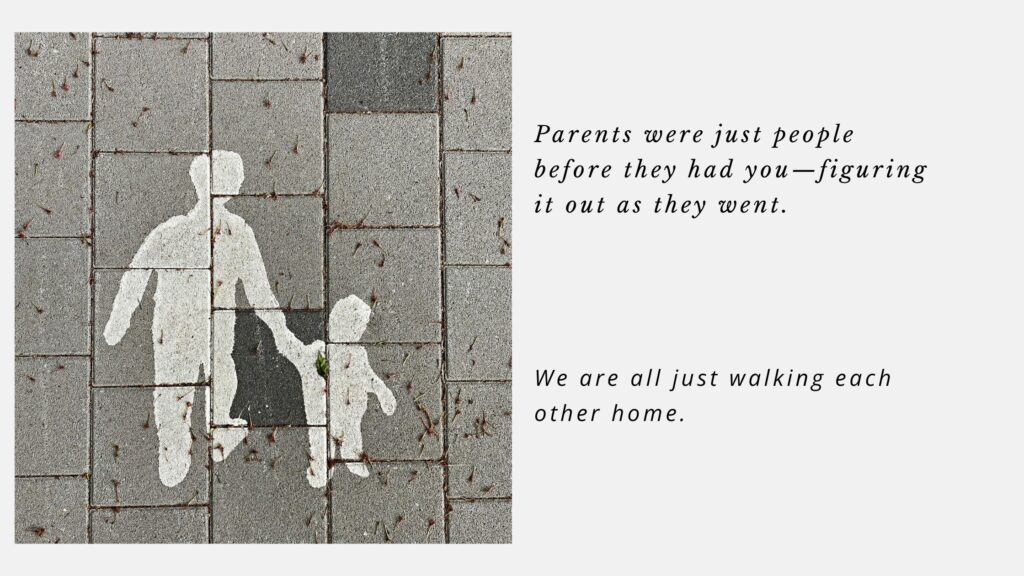 Parents were just people before they had you—figuring it out as they went.

We are all just walking each other home.